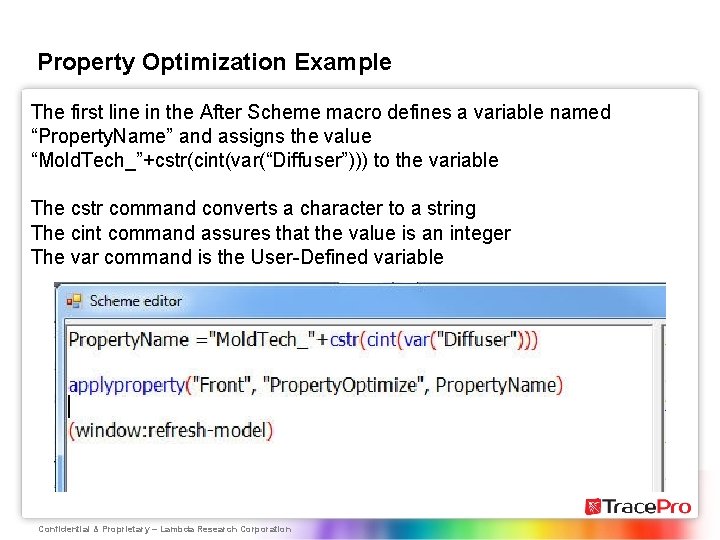 Property Optimization Example

The first line in the After Scheme macro defines a variable named “PropertyName” and assigns the value “MoldTech_”+cstr(cint(var(“Diffuser”))) to the variable

The cstr command converts a character to a string
The cint command assures that the value is an integer
The var command is the User-Defined variable

Scheme editor

PropertyName ="MoldTech_"+cstr(cint(var("Diffuser")))

applyproperty("Front", "PropertyOptimize", PropertyName)

(window:refresh-model)

TracePro

Confidential & Proprietary – Lambda Research Corporation